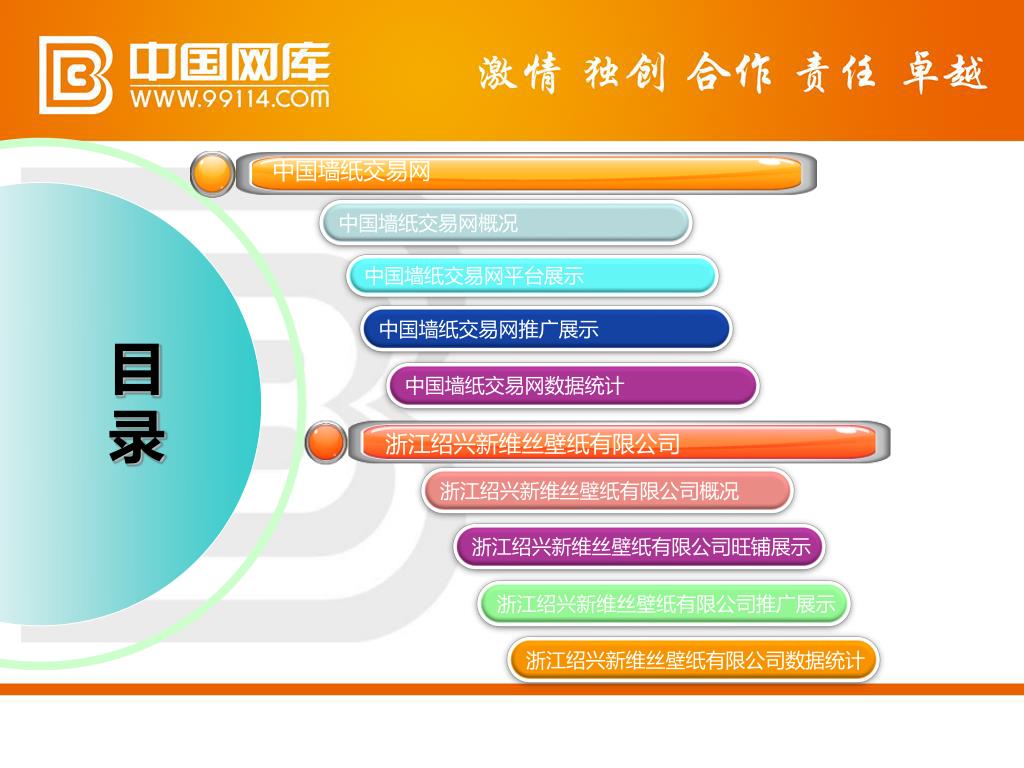 中国网库
WWW.99114.COM

激情 独创 合作 责任 卓越

目录

中国墙纸交易网

中国墙纸交易网概况

中国墙纸交易网平台展示

中国墙纸交易网推广展示

中国墙纸交易网数据统计

浙江绍兴新维丝壁纸有限公司

浙江绍兴新维丝壁纸有限公司概况

浙江绍兴新维丝壁纸有限公司旺铺展示

浙江绍兴新维丝壁纸有限公司推广展示

浙江绍兴新维丝壁纸有限公司数据统计